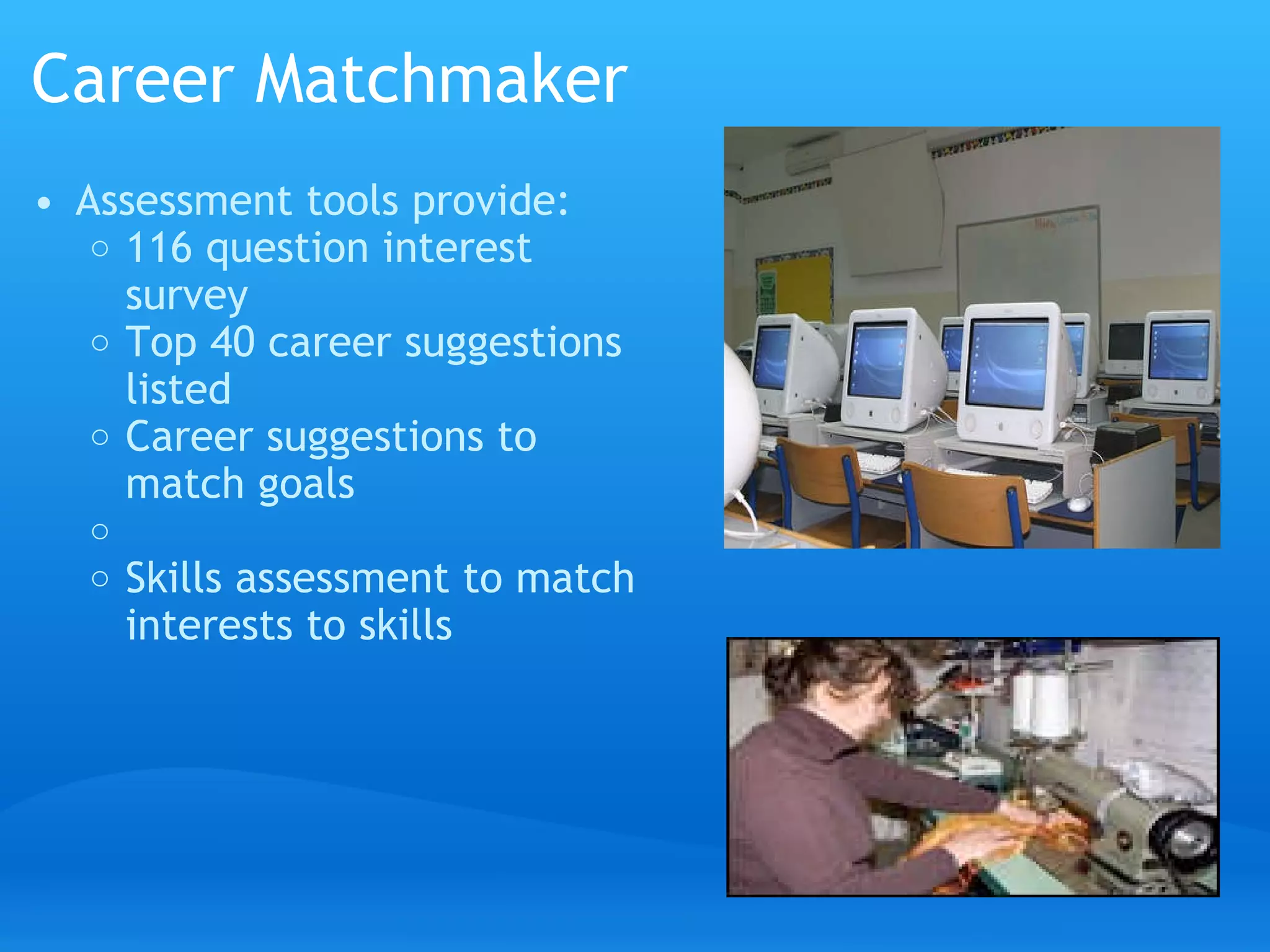 Career Matchmaker

• Assessment tools provide:
  ○ 116 question interest survey
  ○ Top 40 career suggestions listed
  ○ Career suggestions to match goals
  ○
  ○ Skills assessment to match interests to skills